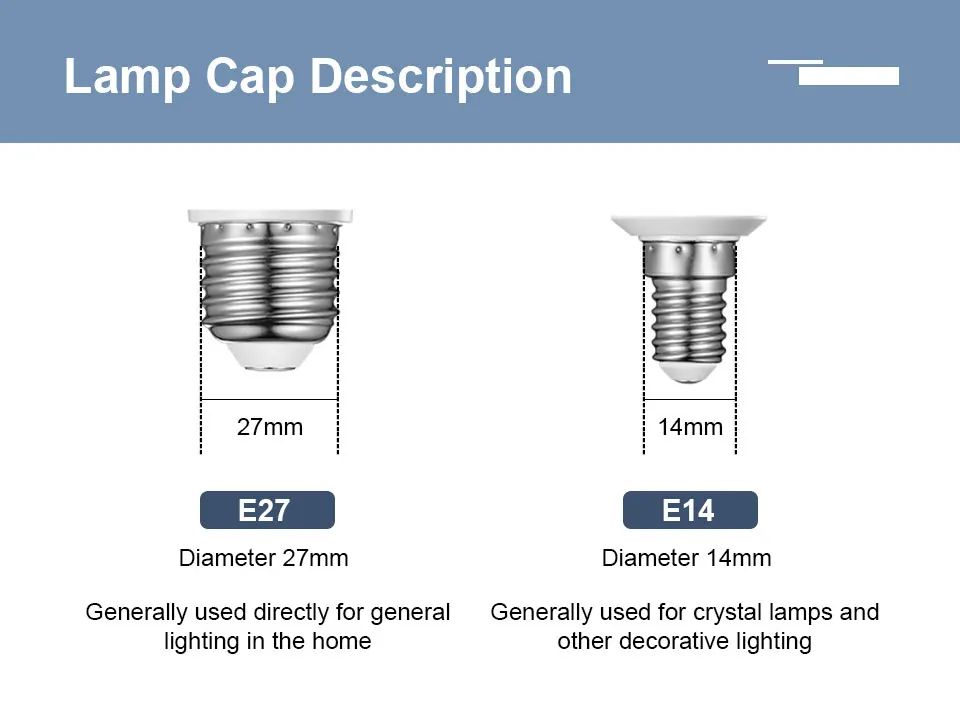 Lamp Cap Description

27mm

E27

Diameter 27mm

Generally used directly for general lighting in the home

14mm

E14

Diameter 14mm

Generally used for crystal lamps and other decorative lighting